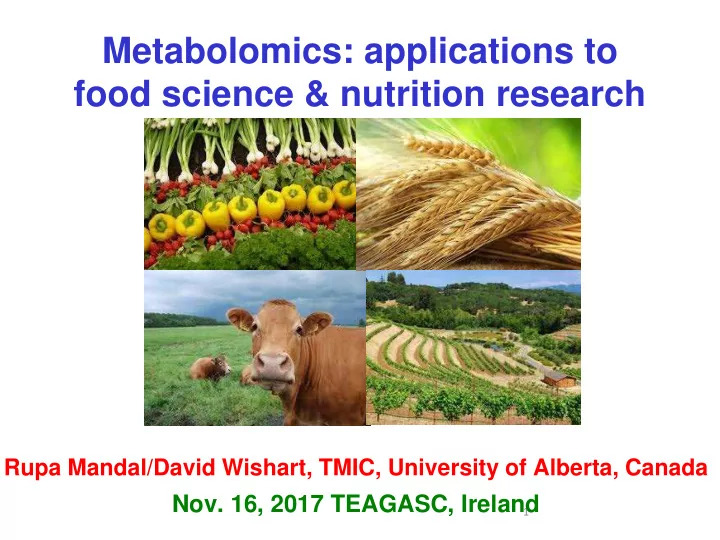 Metabolomics: applications to food science & nutrition research

Rupa Mandal/David Wishart, TMIC, University of Alberta, Canada

Nov. 16, 2017 TEAGASC, Ireland

1